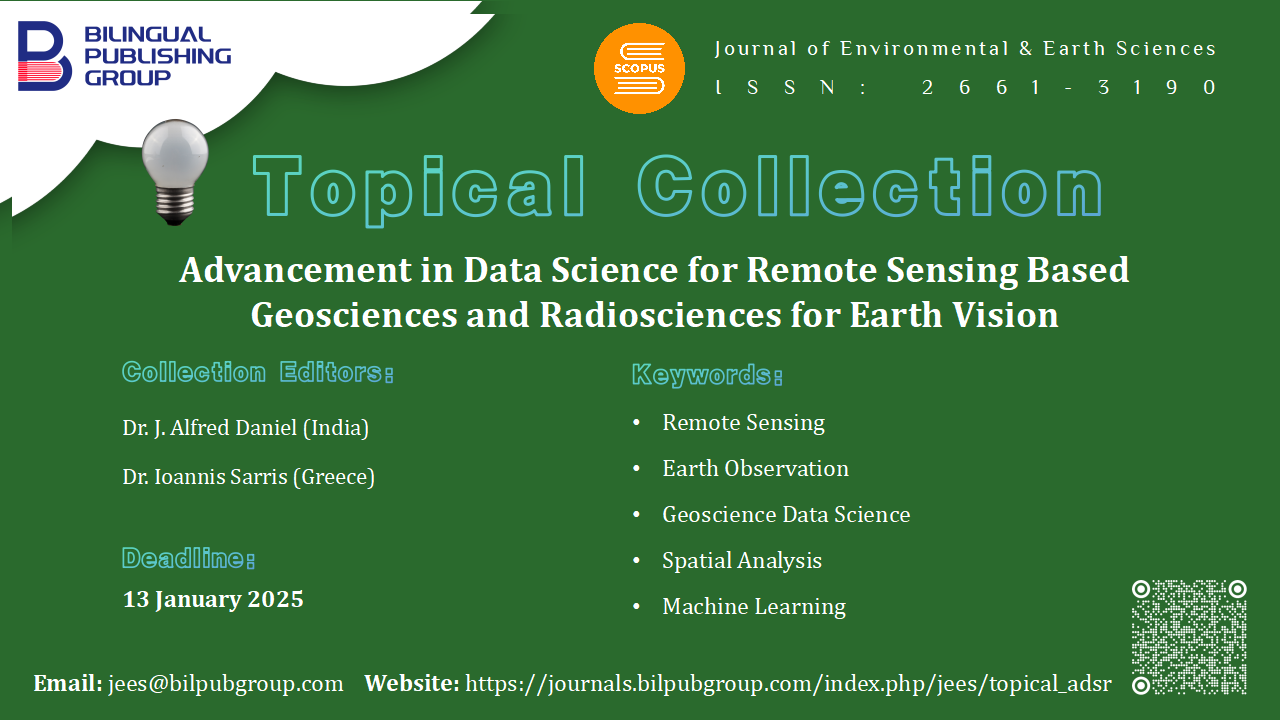 BILINGUAL PUBLISHING GROUP

SCOPUS

Journal of Environmental & Earth Sciences
ISSN: 2661-3190

Topical Collection

Advancement in Data Science for Remote Sensing Based Geosciences and Radiosciences for Earth Vision

Collection Editors:

Dr. J. Alfred Daniel (India)

Dr. Ioannis Sarris (Greece)

Deadline:

13 January 2025

Keywords:

• Remote Sensing
• Earth Observation
• Geoscience Data Science
• Spatial Analysis
• Machine Learning

Email: jees@bilpubgroup.com Website: https://journals.bilpubgroup.com/index.php/jees/topical_adsr